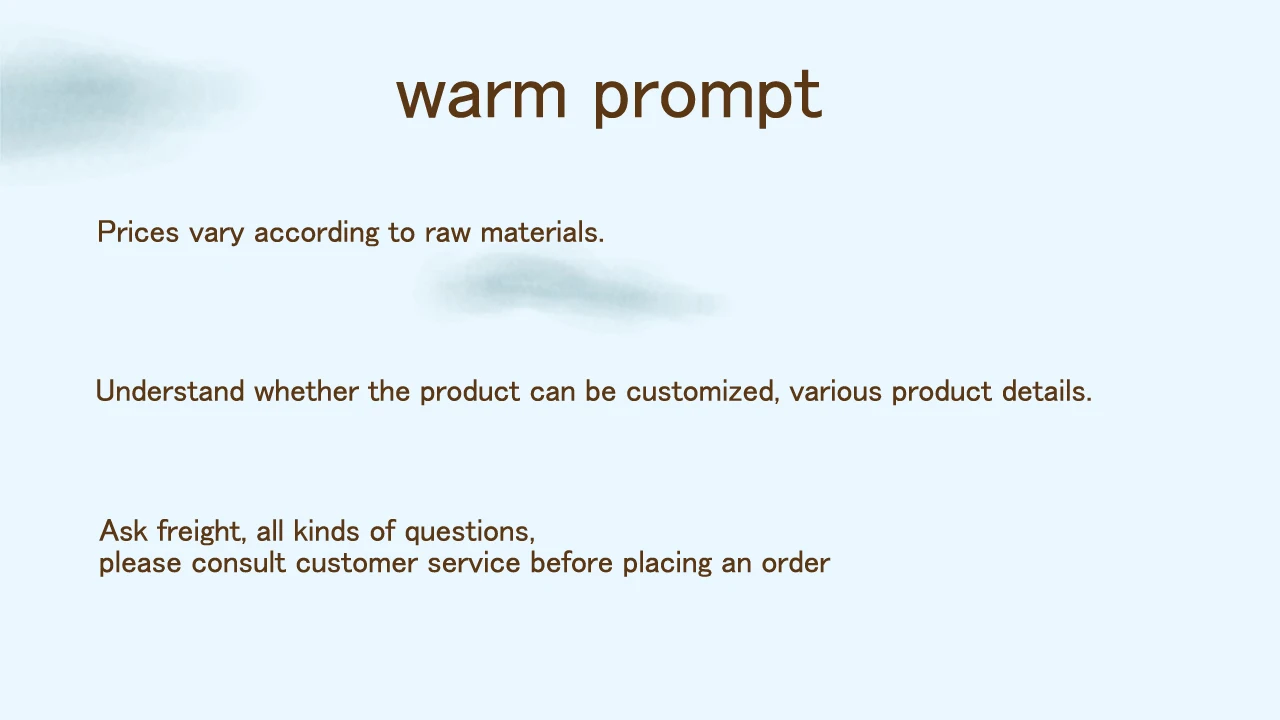 warm prompt

Prices vary according to raw materials.

Understand whether the product can be customized, various product details.

Ask freight, all kinds of questions,
please consult customer service before placing an order